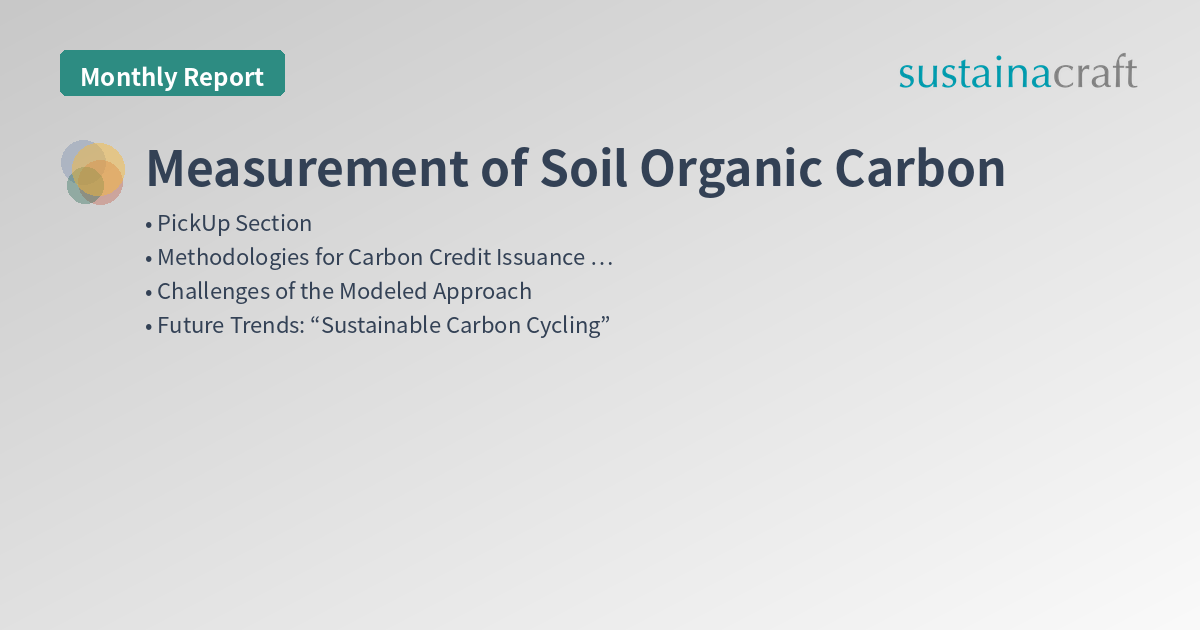 Monthly Report

sustainacraft

Measurement of Soil Organic Carbon

• PickUp Section
• Methodologies for Carbon Credit Issuance …
• Challenges of the Modeled Approach
• Future Trends: “Sustainable Carbon Cycling”